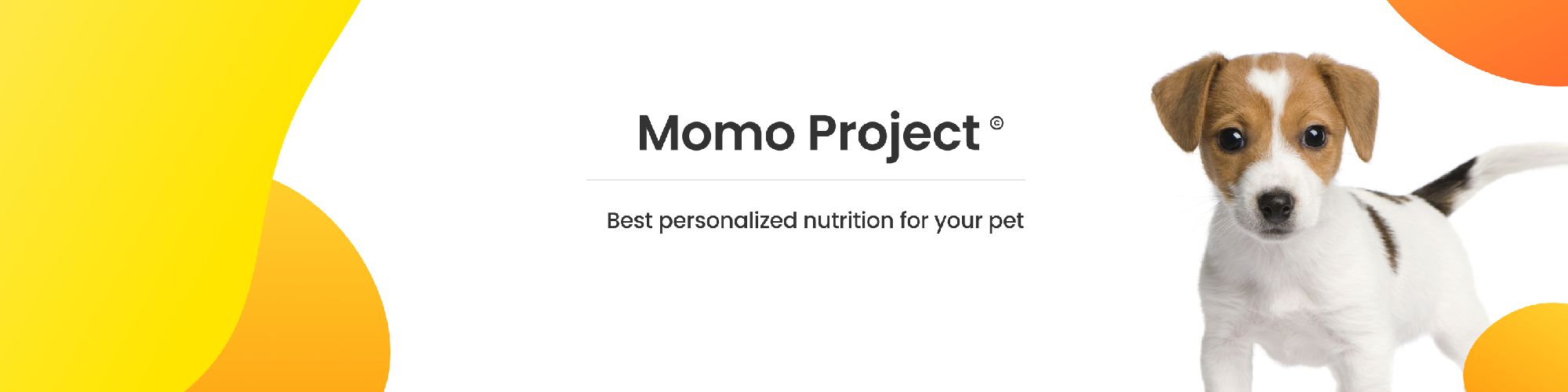 Momo Project ©

Best personalized nutrition for your pet